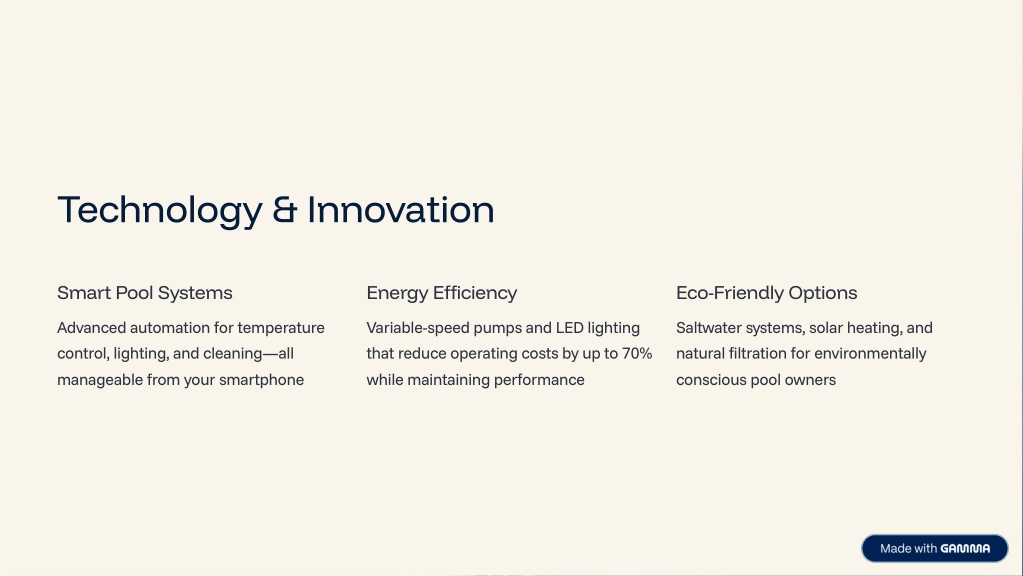 Technology & Innovation

Smart Pool Systems

Advanced automation for temperature control, lighting, and cleaning—all manageable from your smartphone

Energy Efficiency

Variable-speed pumps and LED lighting that reduce operating costs by up to 70% while maintaining performance

Eco-Friendly Options

Saltwater systems, solar heating, and natural filtration for environmentally conscious pool owners

Made with GAMMA